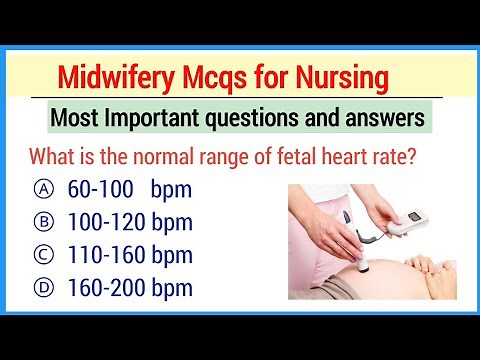 Midwifery Mcqs for Nursing

Most Important questions and answers

What is the normal range of fetal heart rate?

Ⓐ 60-100 bpm
Ⓑ 100-120 bpm
Ⓒ 110-160 bpm
Ⓓ 160-200 bpm